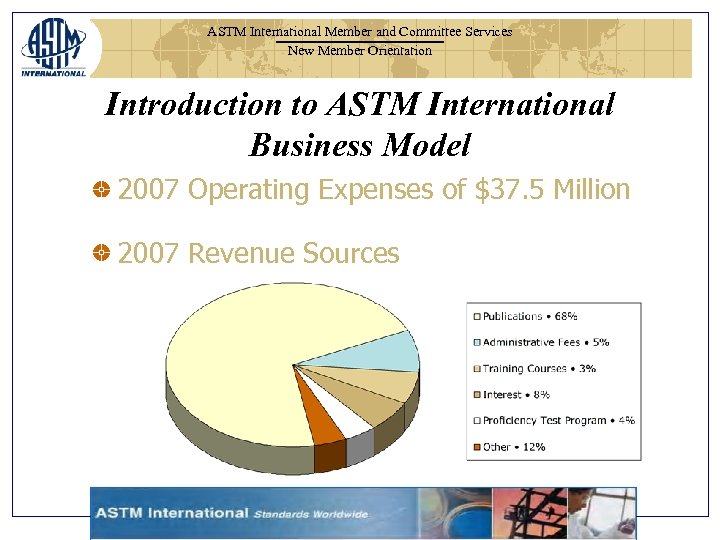 ASTM
INTERNATIONAL

ASTM International Member and Committee Services
New Member Orientation

Introduction to ASTM International Business Model

2007 Operating Expenses of $37.5 Million

2007 Revenue Sources

Publications • 68%
Administrative Fees • 5%
Training Courses • 3%
Interest • 8%
Proficiency Test Program • 4%
Other • 12%

ASTM International Standards Worldwide